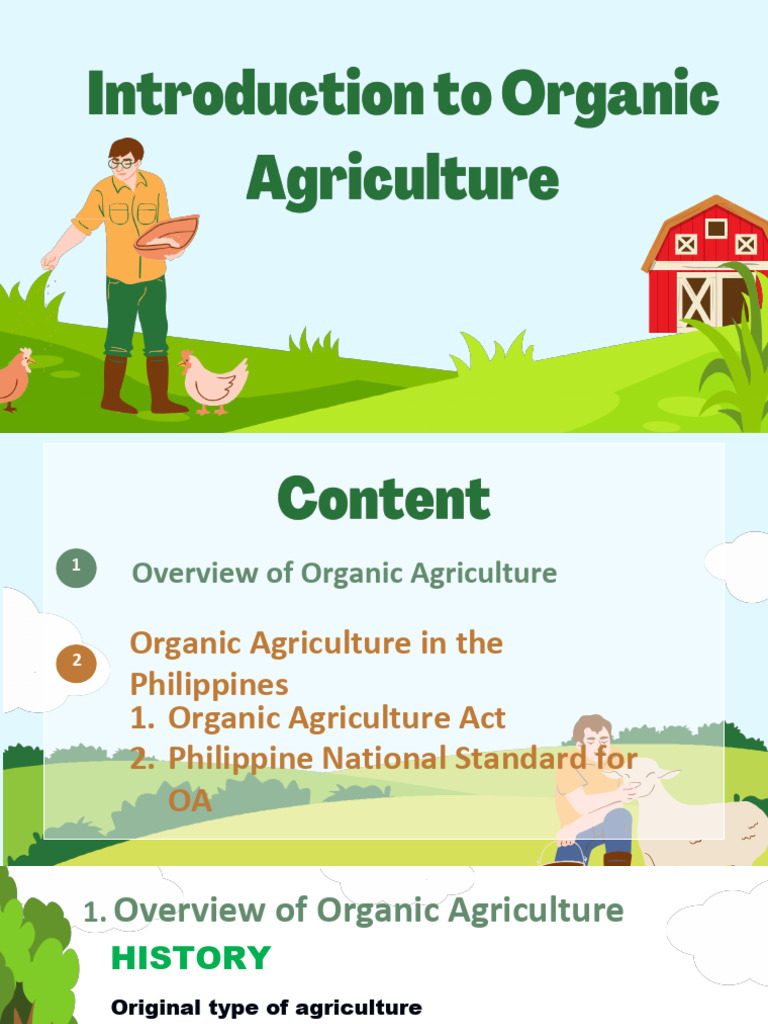 Introduction to Organic Agriculture

Content

1 Overview of Organic Agriculture

2 Organic Agriculture in the Philippines
1. Organic Agriculture Act
2. Philippine National Standard for OA

1. Overview of Organic Agriculture
HISTORY
Original type of agriculture